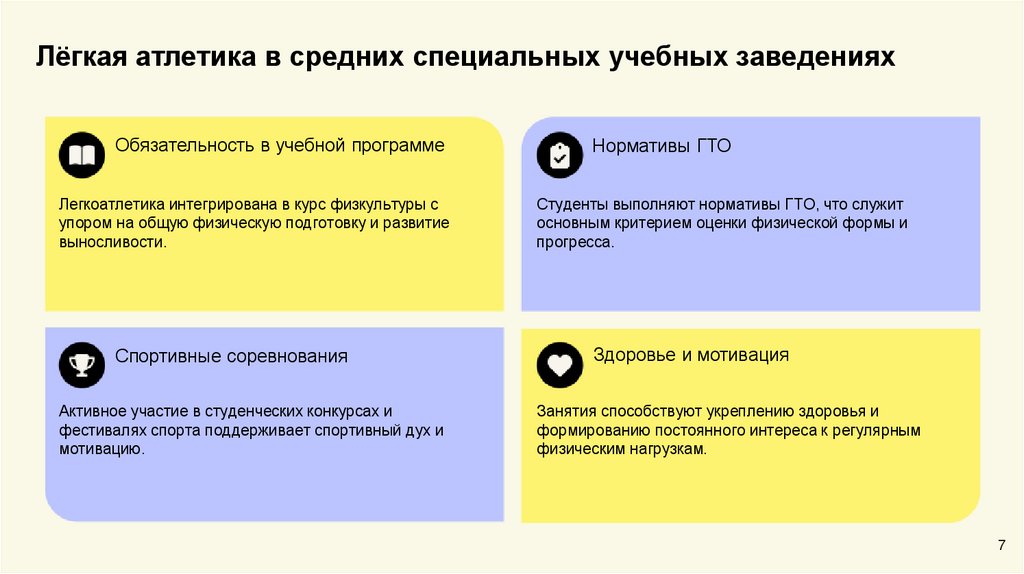 Лёгкая атлетика в средних специальных учебных заведениях

Обязательность в учебной программе

Легкоатлетика интегрирована в курс физкультуры с упором на общую физическую подготовку и развитие выносливости.

Нормативы ГТО

Студенты выполняют нормативы ГТО, что служит основным критерием оценки физической формы и прогресса.

Спортивные соревнования

Активное участие в студенческих конкурсах и фестивалях спорта поддерживает спортивный дух и мотивацию.

Здоровье и мотивация

Занятия способствуют укреплению здоровья и формированию постоянного интереса к регулярным физическим нагрузкам.

7